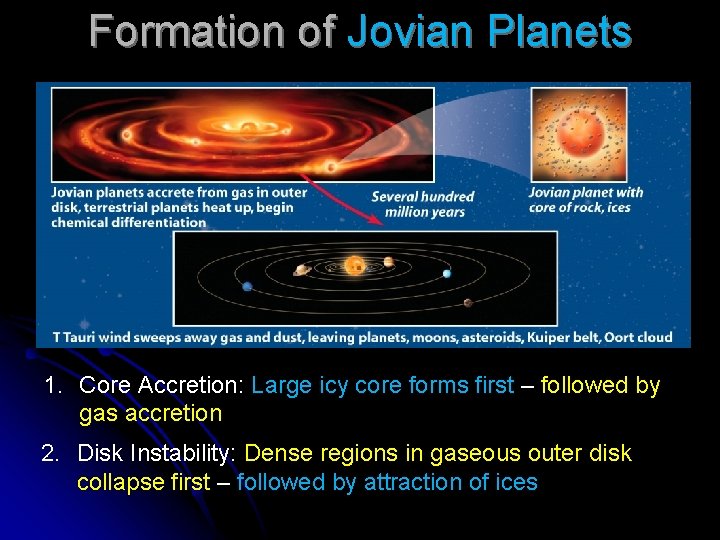 Formation of Jovian Planets

Jovian planets accrete from gas in outer disk, terrestrial planets heat up, begin chemical differentiation

Several hundred million years

Jovian planet with core of rock, ices

T Tauri wind sweeps away gas and dust, leaving planets, moons, asteroids, Kuiper belt, Oort cloud

1. Core Accretion: Large icy core forms first – followed by gas accretion

2. Disk Instability: Dense regions in gaseous outer disk collapse first – followed by attraction of ices